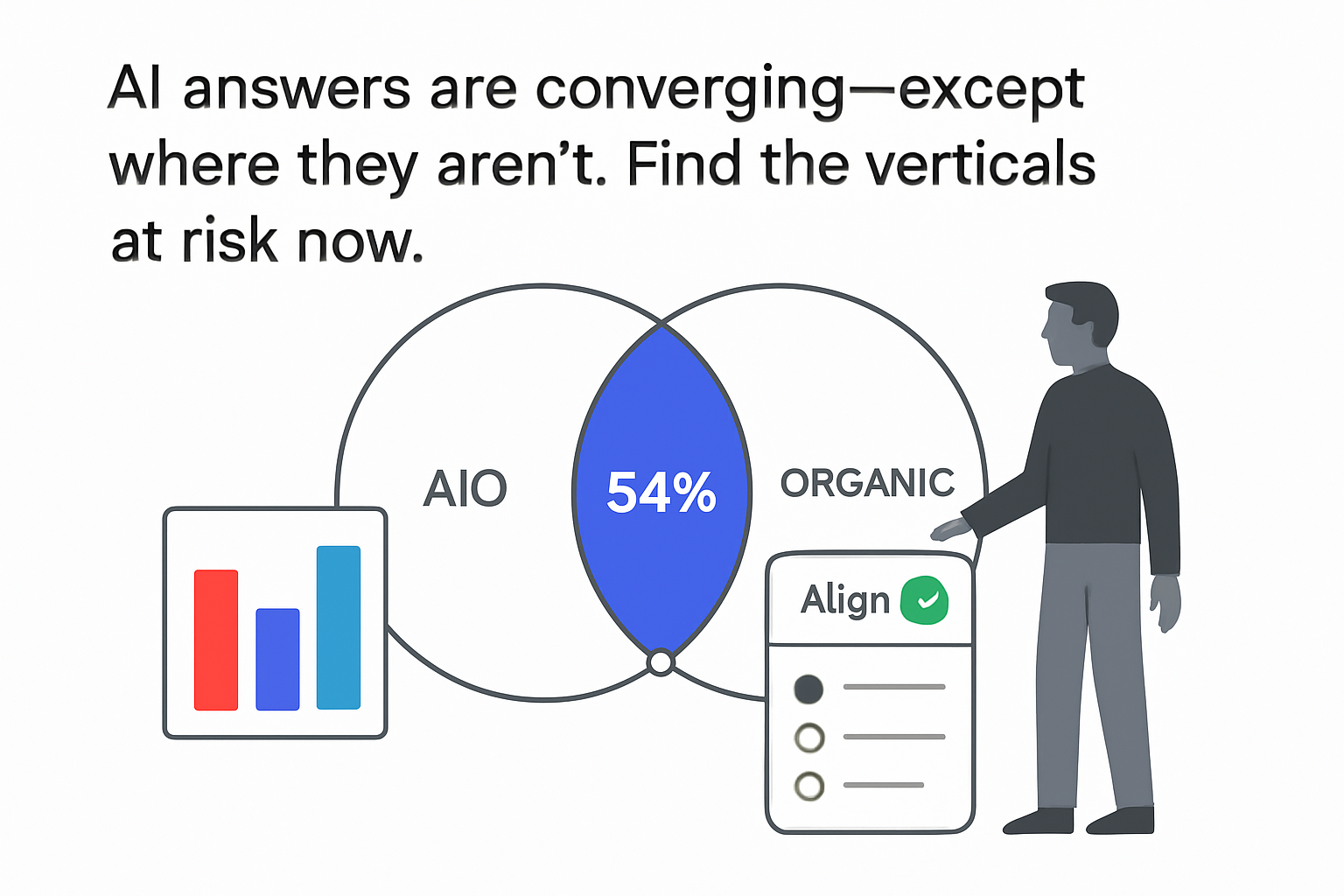 AI answers are converging—except where they aren't. Find the verticals at risk now.

AIO

54%

ORGANIC

Align